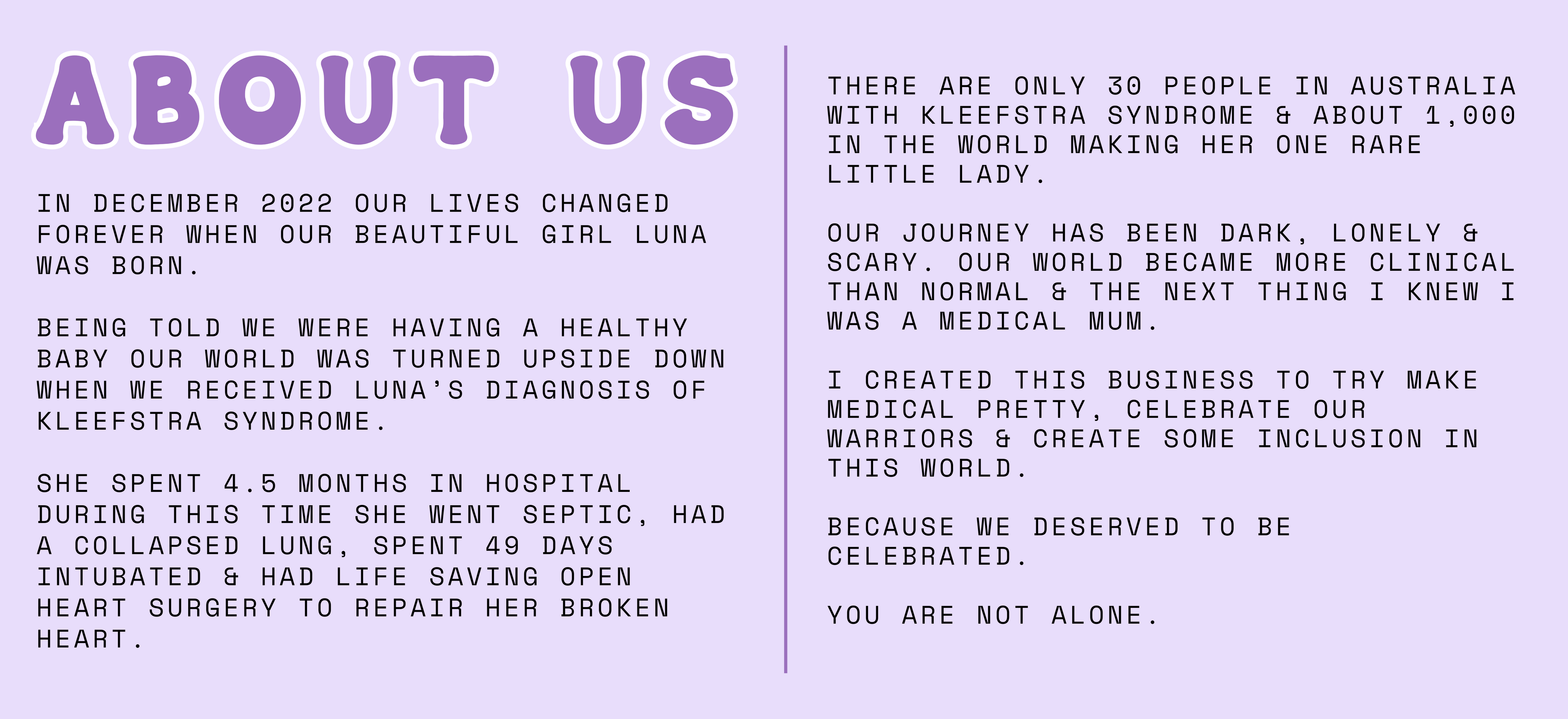 ABOUT US

IN DECEMBER 2022 OUR LIVES CHANGED FOREVER WHEN OUR BEAUTIFUL GIRL LUNA WAS BORN.

BEING TOLD WE WERE HAVING A HEALTHY BABY OUR WORLD WAS TURNED UPSIDE DOWN WHEN WE RECEIVED LUNA'S DIAGNOSIS OF KLEEFSTRA SYNDROME.

SHE SPENT 4.5 MONTHS IN HOSPITAL DURING THIS TIME SHE WENT SEPTIC, HAD A COLLAPSED LUNG, SPENT 49 DAYS INTUBATED & HAD LIFE SAVING OPEN HEART SURGERY TO REPAIR HER BROKEN HEART.

THERE ARE ONLY 30 PEOPLE IN AUSTRALIA WITH KLEEFSTRA SYNDROME & ABOUT 1,000 IN THE WORLD MAKING HER ONE RARE LITTLE LADY.

OUR JOURNEY HAS BEEN DARK, LONELY & SCARY. OUR WORLD BECAME MORE CLINICAL THAN NORMAL & THE NEXT THING I KNEW I WAS A MEDICAL MUM.

I CREATED THIS BUSINESS TO TRY MAKE MEDICAL PRETTY, CELEBRATE OUR WARRIORS & CREATE SOME INCLUSION IN THIS WORLD.

BECAUSE WE DESERVED TO BE CELEBRATED.

YOU ARE NOT ALONE.